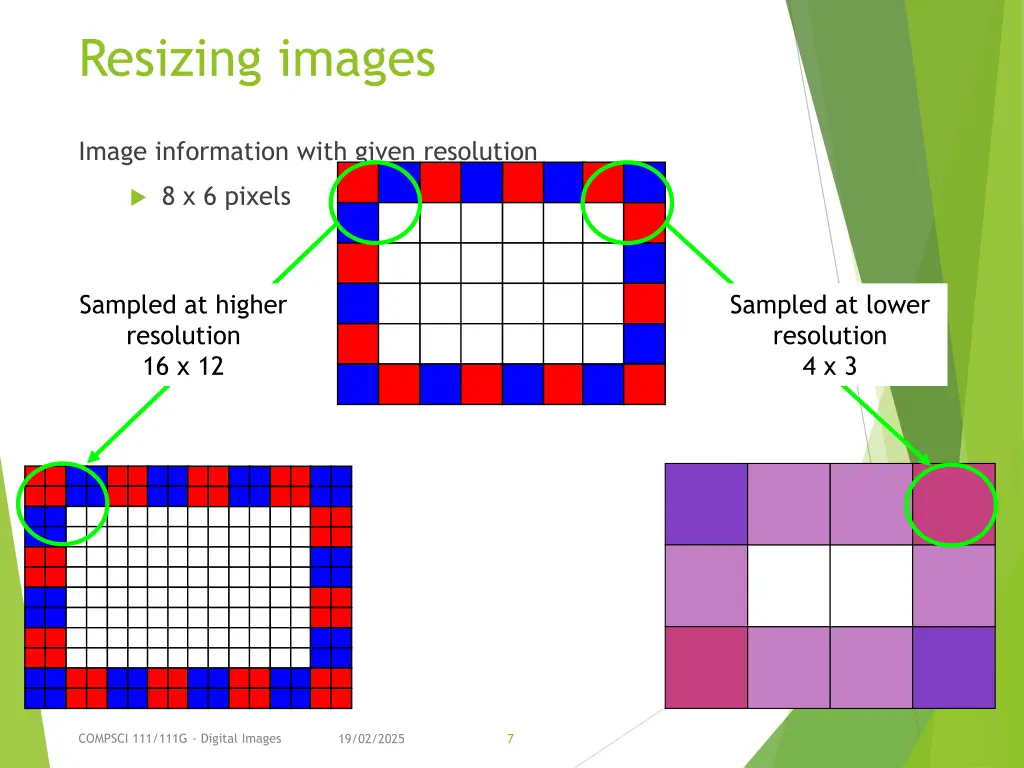 Resizing images

Image information with given resolution

8 x 6 pixels

Sampled at higher resolution
16 x 12

Sampled at lower resolution
4 x 3

COMPSCI 111/111G - Digital Images

19/02/2025

7